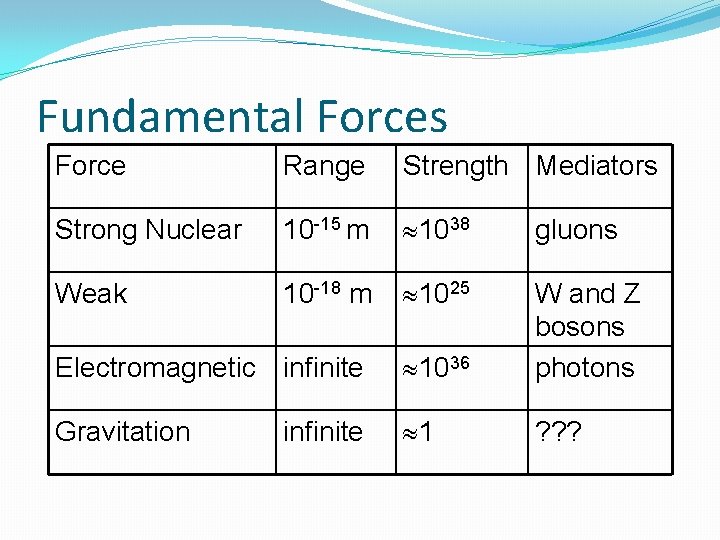 Fundamental Forces

| Force | Range | Strength | Mediators |
|---|---|---|---|
| Strong Nuclear | $10^{-15}$ m | $\approx 10^{38}$ | gluons |
| Weak | $10^{-18}$ m | $\approx 10^{25}$ | W and Z bosons |
| Electromagnetic | infinite | $\approx 10^{36}$ | photons |
| Gravitation | infinite | $\approx 1$ | ??? |